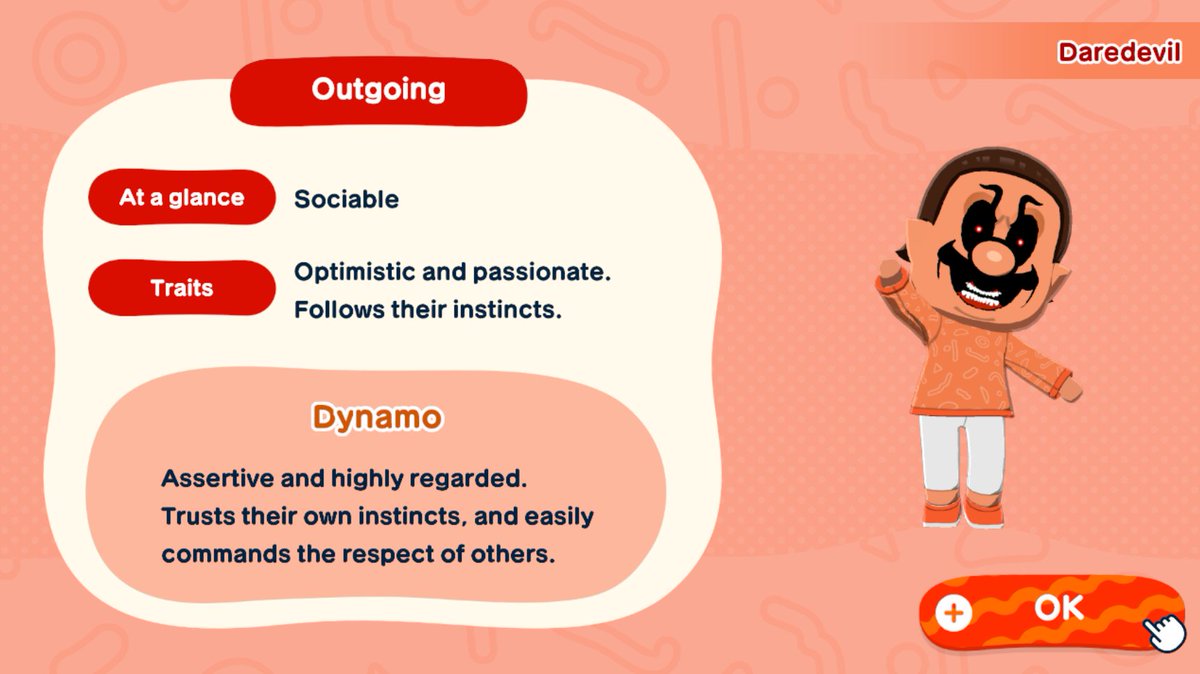 Daredevil

Outgoing

At a glance Sociable

Traits Optimistic and passionate. Follows their instincts.

Dynamo

Assertive and highly regarded. Trusts their own instincts, and easily commands the respect of others.

+ OK